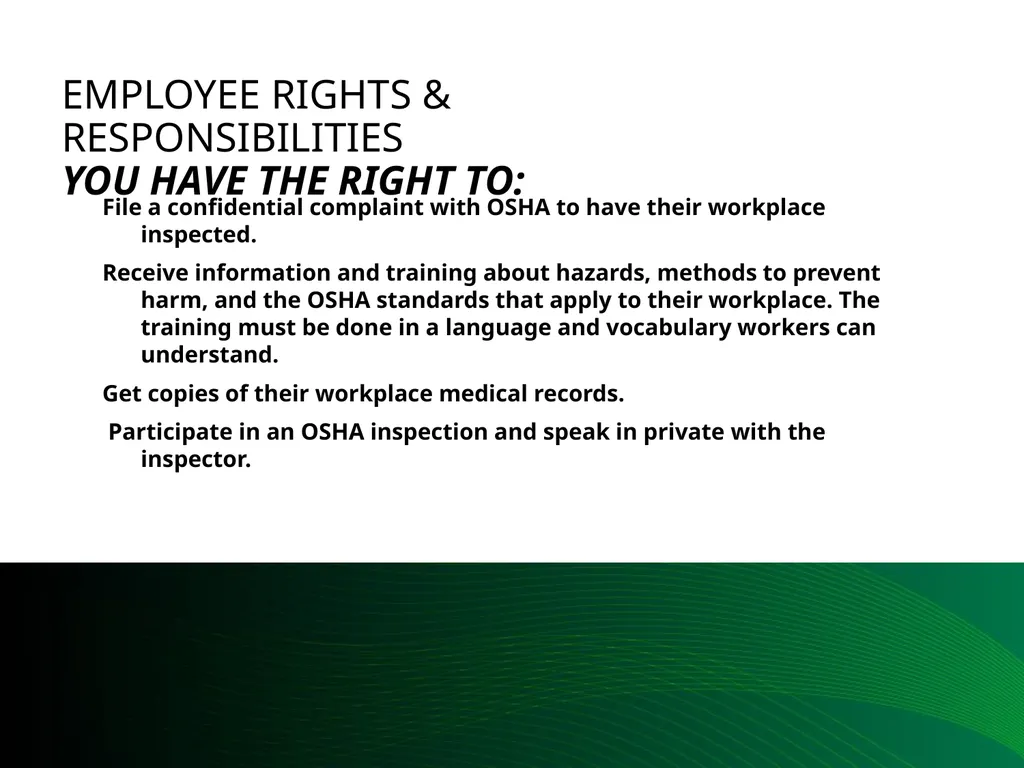 EMPLOYEE RIGHTS & RESPONSIBILITIES
YOU HAVE THE RIGHT TO:

File a confidential complaint with OSHA to have their workplace inspected.

Receive information and training about hazards, methods to prevent harm, and the OSHA standards that apply to their workplace. The training must be done in a language and vocabulary workers can understand.

Get copies of their workplace medical records.

Participate in an OSHA inspection and speak in private with the inspector.